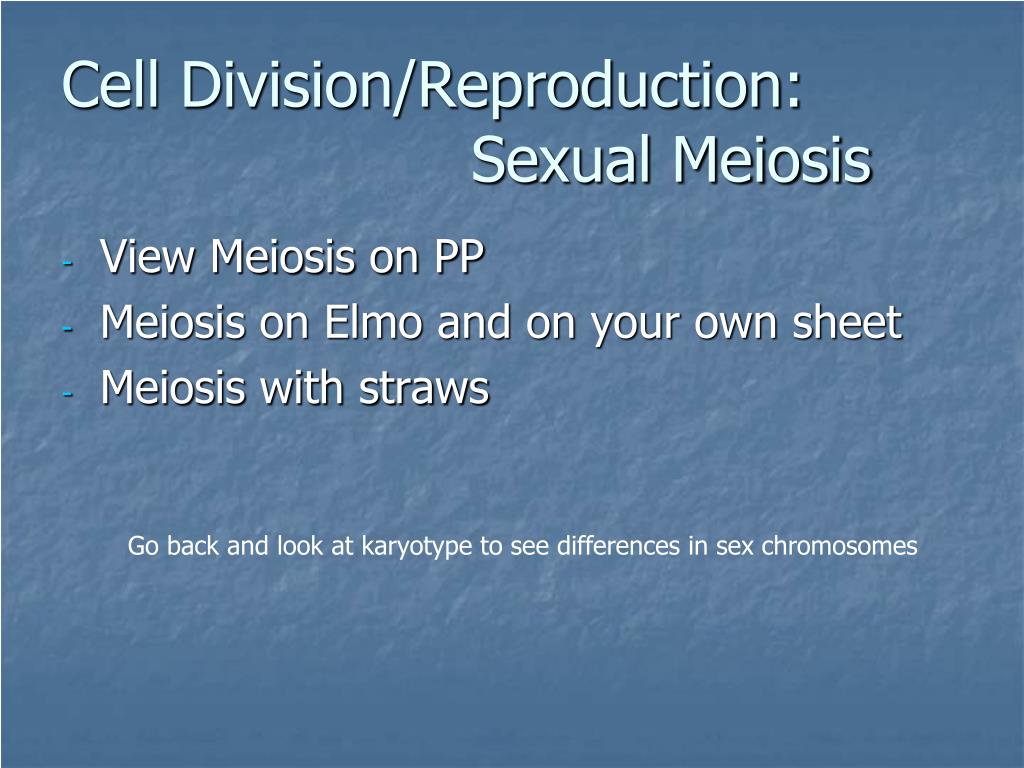 Cell Division/Reproduction: Sexual Meiosis

- View Meiosis on PP
- Meiosis on Elmo and on your own sheet
- Meiosis with straws

Go back and look at karyotype to see differences in sex chromosomes